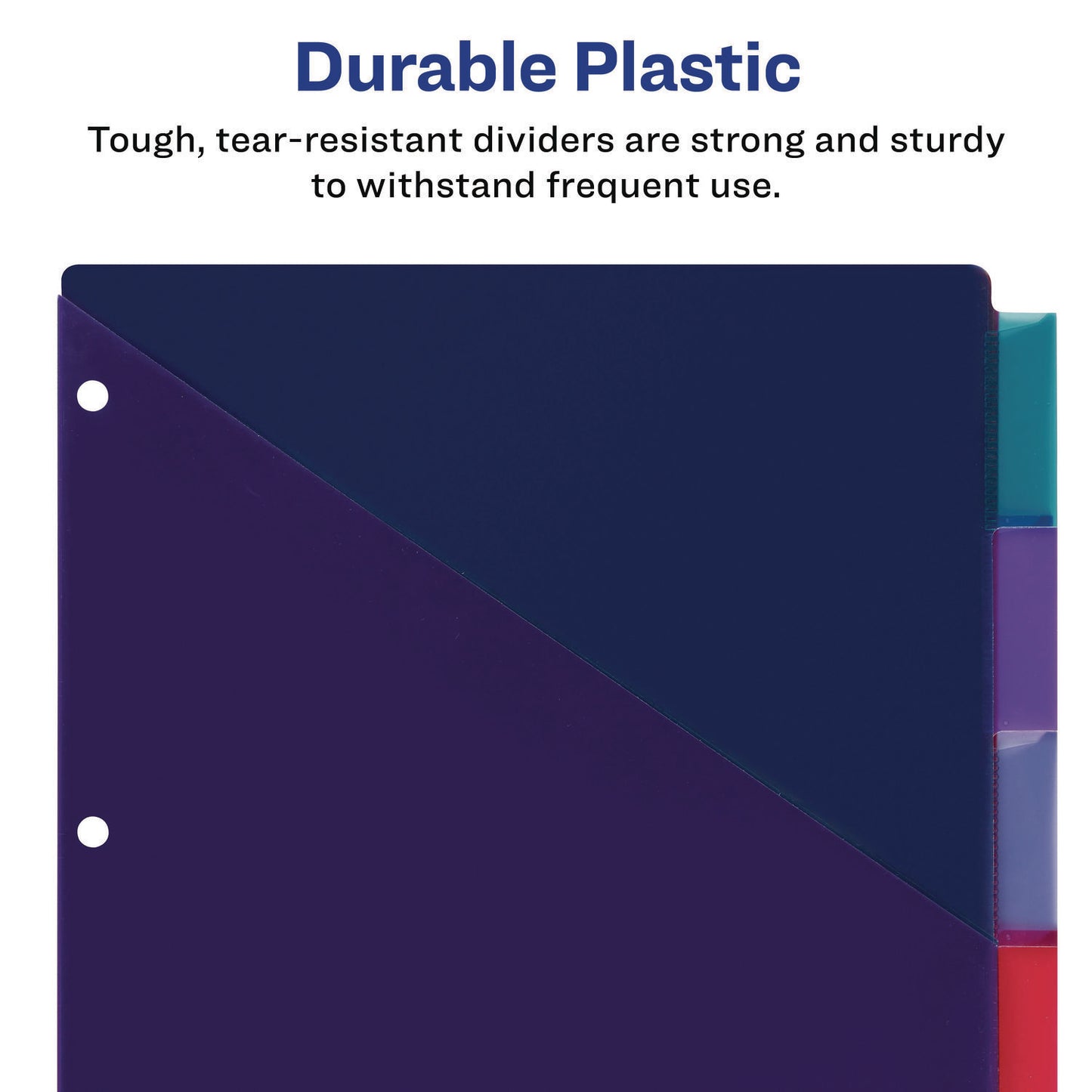 Durable Plastic

Tough, tear-resistant dividers are strong and sturdy to withstand frequent use.